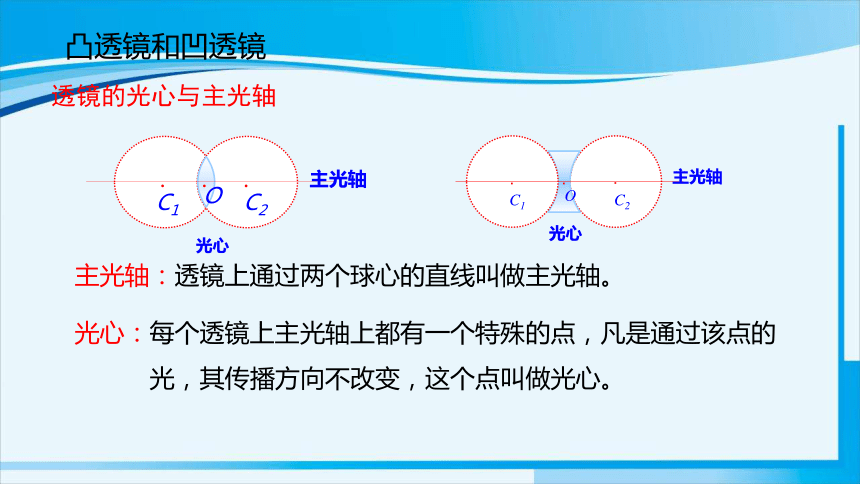 凸透镜和凹透镜

透镜的光心与主光轴

$C_1$ $O$ $C_2$ 主光轴

光心

$C_1$ $O$ $C_2$ 主光轴

光心

主光轴：透镜上通过两个球心的直线叫做主光轴。

光心：每个透镜上主光轴上都有一个特殊的点，凡是通过该点的光，其传播方向不改变，这个点叫做光心。